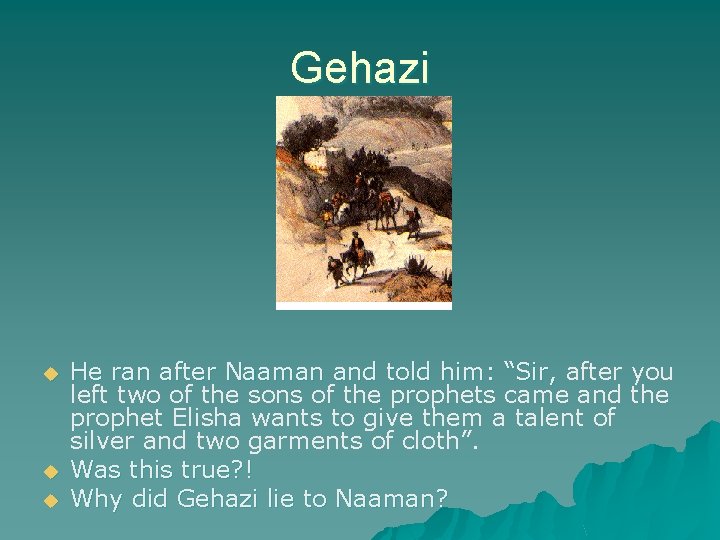 Gehazi

He ran after Naaman and told him: “Sir, after you left two of the sons of the prophets came and the prophet Elisha wants to give them a talent of silver and two garments of cloth”.

Was this true?!

Why did Gehazi lie to Naaman?